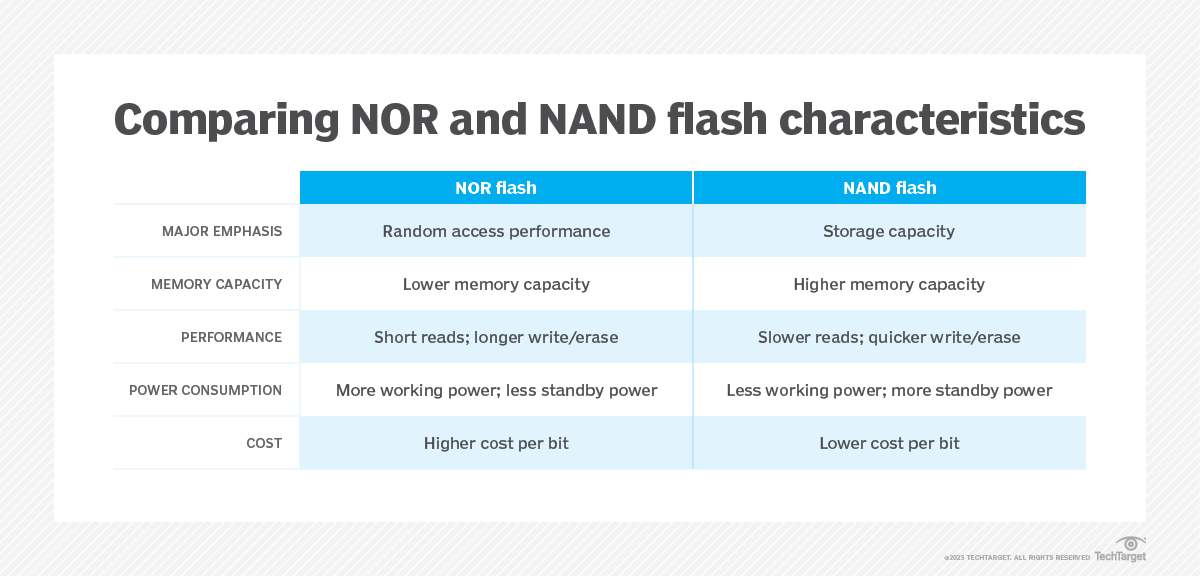 Comparing NOR and NAND flash characteristics

| | NOR flash | NAND flash |
|---|---|---|
| MAJOR EMPHASIS | Random access performance | Storage capacity |
| MEMORY CAPACITY | Lower memory capacity | Higher memory capacity |
| PERFORMANCE | Short reads; longer write/erase | Slower reads; quicker write/erase |
| POWER CONSUMPTION | More working power; less standby power | Less working power; more standby power |
| COST | Higher cost per bit | Lower cost per bit |

©2023 TECHTARGET. ALL RIGHTS RESERVED TechTarget